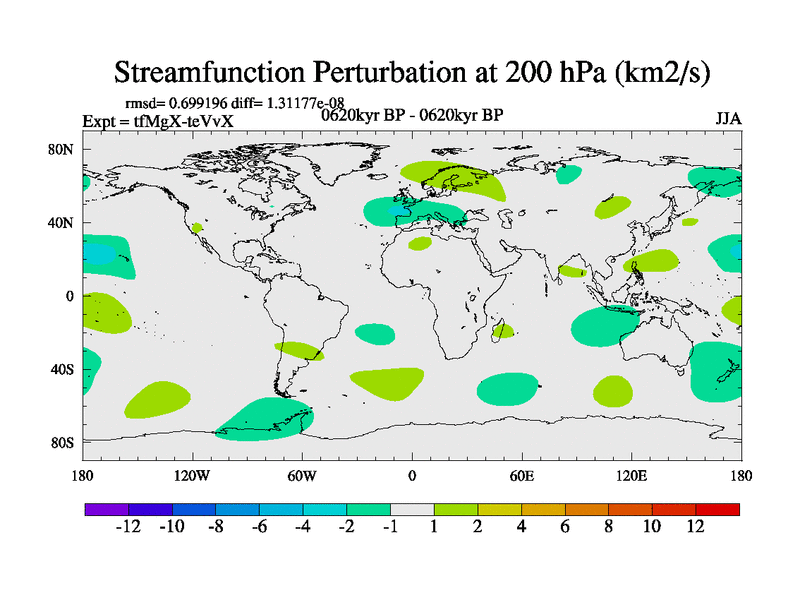 Streamfunction Perturbation at 200 hPa (km2/s)

rmsd= 0.699196 diff= 1.31177e-08
Expt = tfMgX-teVvX
0620kyr BP - 0620kyr BP
JJA

80N
40N
0
40S
80S

180
120W
60W
0
60E
120E
180

-12 -10 -8 -6 -4 -2 -1 1 2 4 6 8 10 12